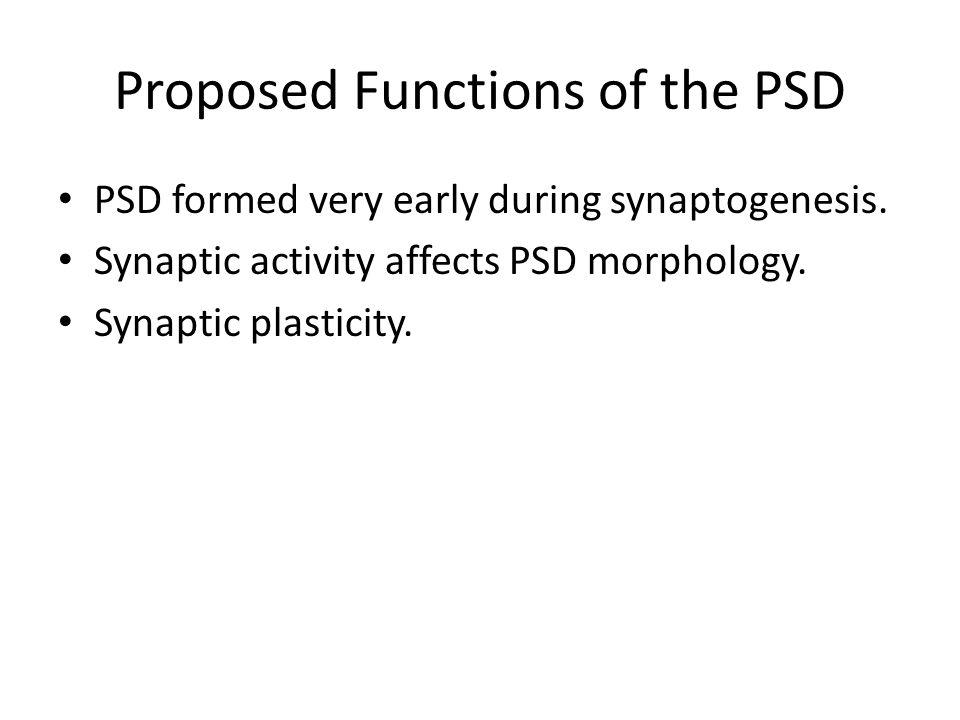 Proposed Functions of the PSD

• PSD formed very early during synaptogenesis.
• Synaptic activity affects PSD morphology.
• Synaptic plasticity.